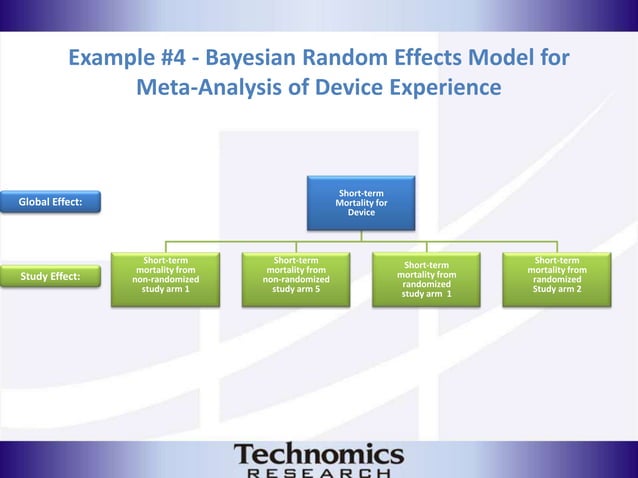 Example #4 - Bayesian Random Effects Model for Meta-Analysis of Device Experience

Global Effect:

Short-term Mortality for Device

Study Effect:

Short-term mortality from non-randomized study arm 1

Short-term mortality from non-randomized study arm 5

Short-term mortality from randomized study arm 1

Short-term mortality from randomized Study arm 2

Technomics
RESEARCH